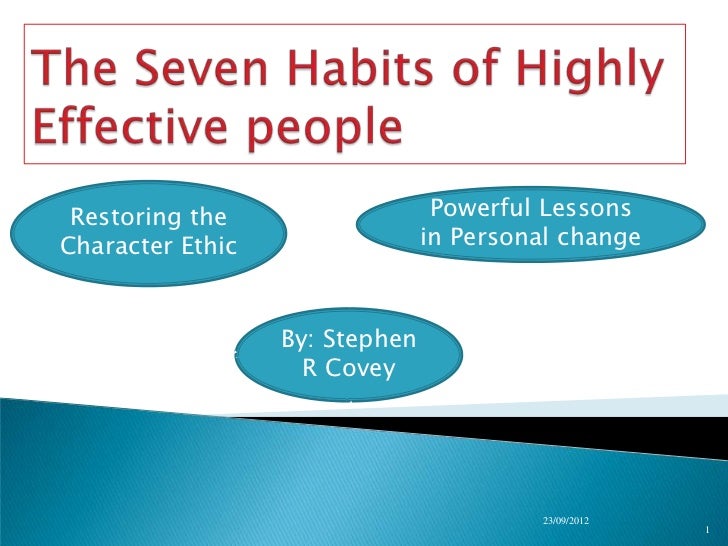 The Seven Habits of Highly Effective people

Restoring the Character Ethic

Powerful Lessons in Personal change

By: Stephen R Covey

23/09/2012

1